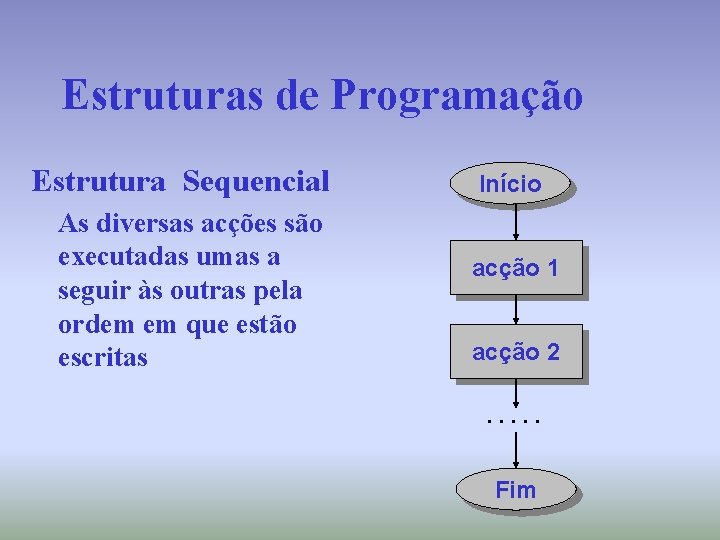 Estruturas de Programação

Estrutura Sequencial

As diversas acções são executadas umas a seguir às outras pela ordem em que estão escritas

Início

acção 1

acção 2

.....

Fim